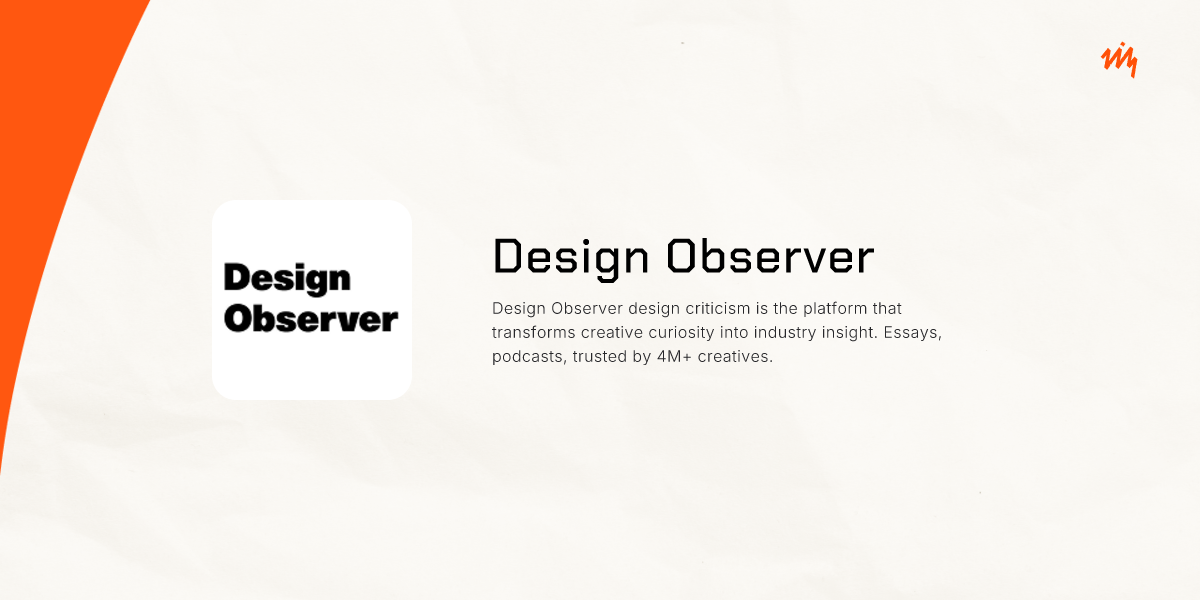 Design Observer

Design Observer

Design Observer design criticism is the platform that transforms creative curiosity into industry insight. Essays, podcasts, trusted by 4M+ creatives.